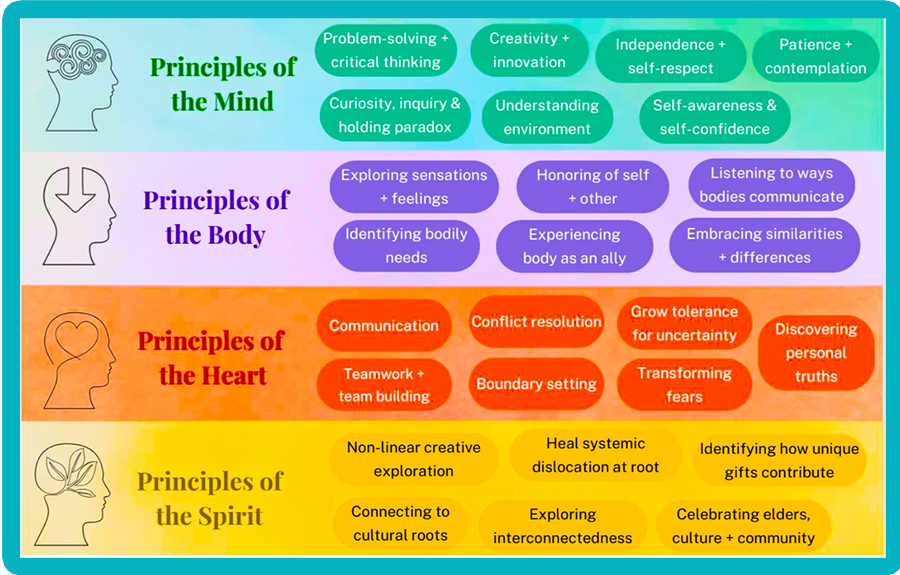 Principles of the Mind

Problem-solving + critical thinking

Creativity + innovation

Independence + self-respect

Patience + contemplation

Curiosity, inquiry & holding paradox

Understanding environment

Self-awareness & self-confidence

Principles of the Body

Exploring sensations + feelings

Honoring of self + other

Listening to ways bodies communicate

Identifying bodily needs

Experiencing body as an ally

Embracing similarities + differences

Principles of the Heart

Communication

Conflict resolution

Grow tolerance for uncertainty

Discovering personal truths

Teamwork + team building

Boundary setting

Transforming fears

Principles of the Spirit

Non-linear creative exploration

Heal systemic dislocation at root

Identifying how unique gifts contribute

Connecting to cultural roots

Exploring interconnectedness

Celebrating elders, culture + community